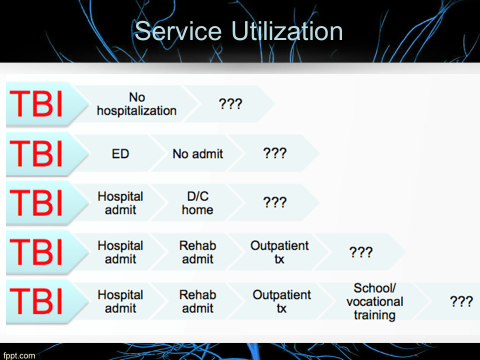 Service Utilization

TBI
No hospitalization
???

TBI
ED
No admit
???

TBI
Hospital admit
D/C home
???

TBI
Hospital admit
Rehab admit
Outpatient tx
???

TBI
Hospital admit
Rehab admit
Outpatient tx
School/ vocational training
???

fppt.com